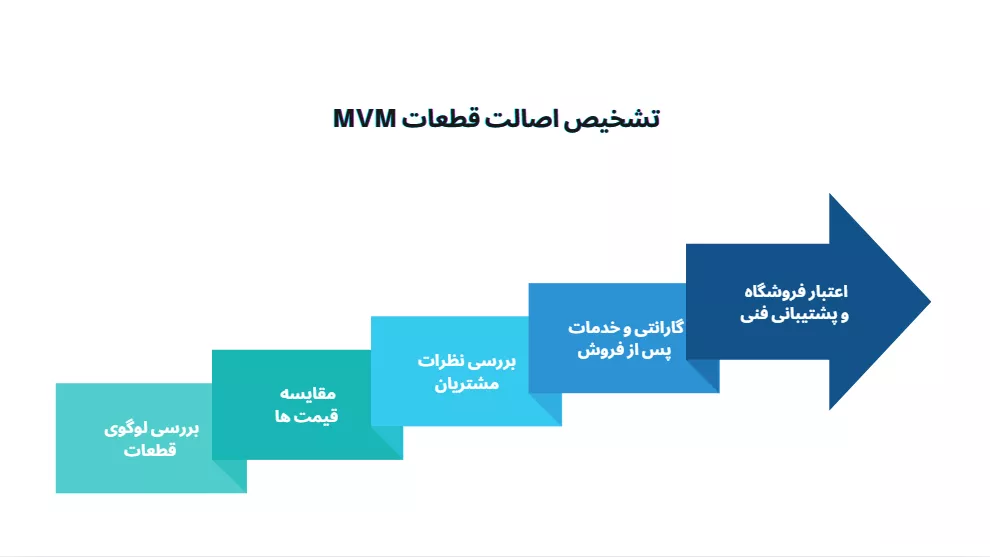 تشخیص اصالت قطعات MVM

بررسی لوگوی قطعات

مقایسه قیمت ها

بررسی نظرات مشتریان

گارانتی و خدمات پس از فروش

اعتبار فروشگاه و پشتیبانی فنی